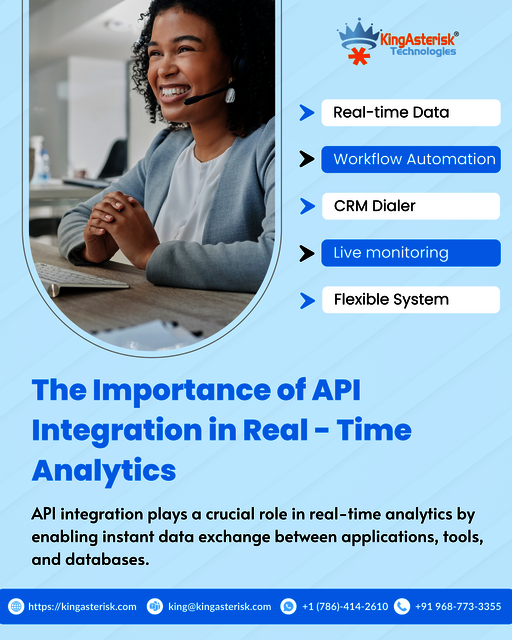 KingAsterisk® Technologies

Real-time Data

Workflow Automation

CRM Dialer

Live monitoring

Flexible System

The Importance of API Integration in Real - Time Analytics

API integration plays a crucial role in real-time analytics by enabling instant data exchange between applications, tools, and databases.

https://kingasterisk.com king@kingasterisk.com +1 (786)-414-2610 +91 968-773-3355